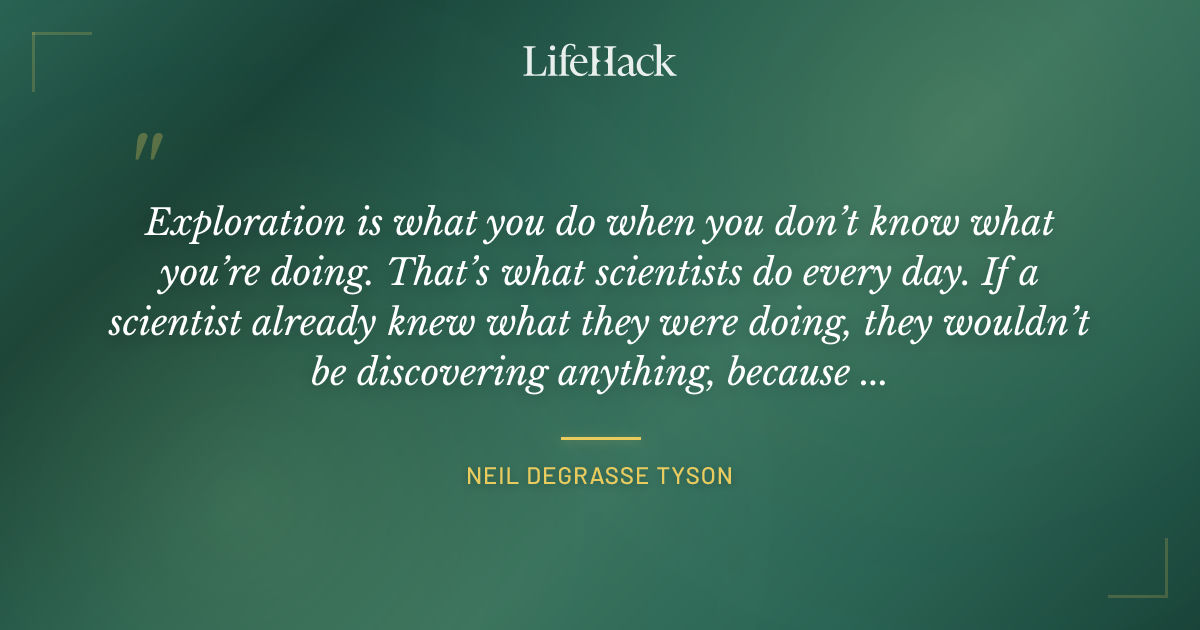 LifeHack

"

Exploration is what you do when you don't know what you're doing. That's what scientists do every day. If a scientist already knew what they were doing, they wouldn't be discovering anything, because ...

NEIL DEGRASSE TYSON